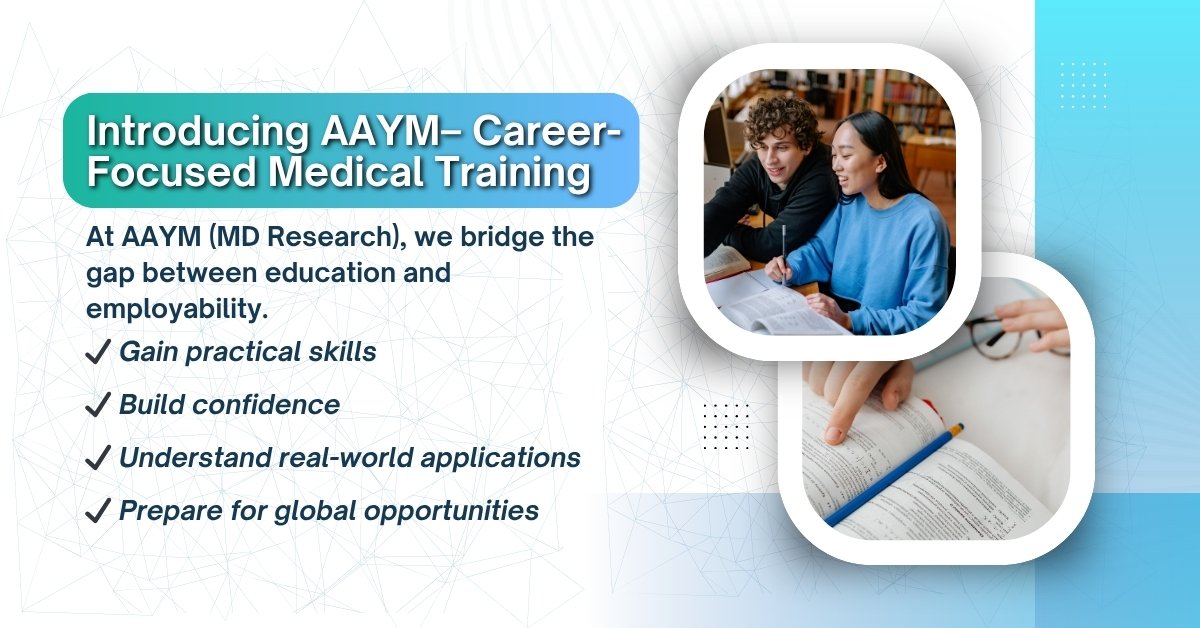 Introducing AAYM– Career-Focused Medical Training

At AAYM (MD Research), we bridge the gap between education and employability.

✓ Gain practical skills

✓ Build confidence

✓ Understand real-world applications

✓ Prepare for global opportunities